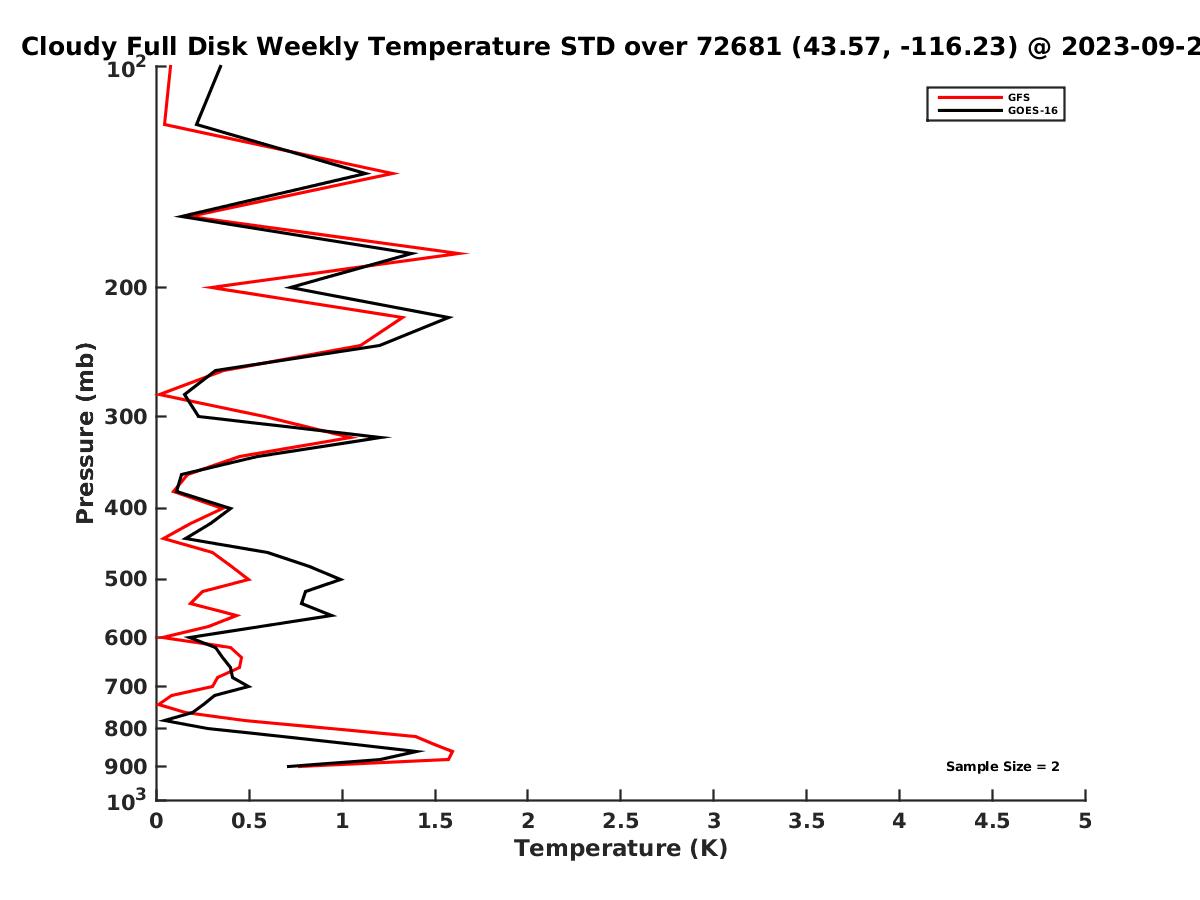 Cloudy Full Disk Weekly Temperature STD over 72681 (43.57, -116.23) @ 2023-09-2

GFS
GOES-16

Pressure (mb)

$10^2$
200
300
400
500
600
700
800
900
$10^3$

Sample Size = 2

0
0.5
1
1.5
2
2.5
3
3.5
4
4.5
5

Temperature (K)